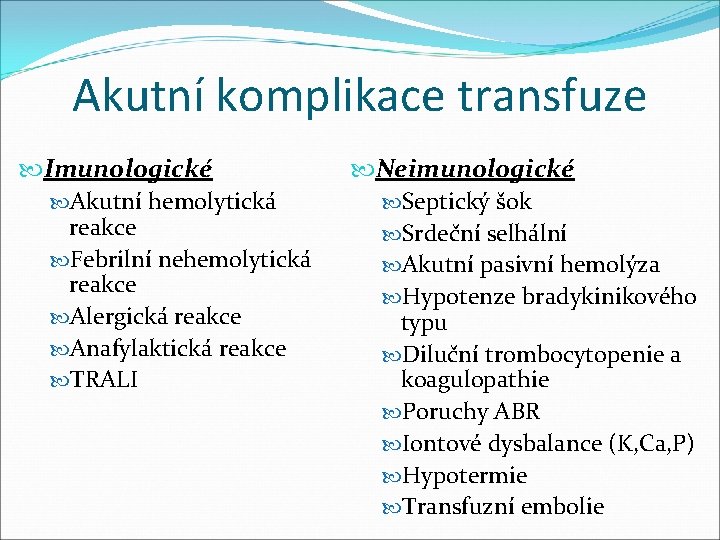 Akutní komplikace transfuze

Imunologické
Akutní hemolytická reakce
Febrilní nehemolytická reakce
Alergická reakce
Anafylaktická reakce
TRALI

Neimunologické
Septický šok
Srdeční selhální
Akutní pasivní hemolýza
Hypotenze bradykinikového typu
Diluční trombocytopenie a koagulopathie
Poruchy ABR
Iontové dysbalance (K,Ca,P)
Hypotermie
Transfuzní embolie